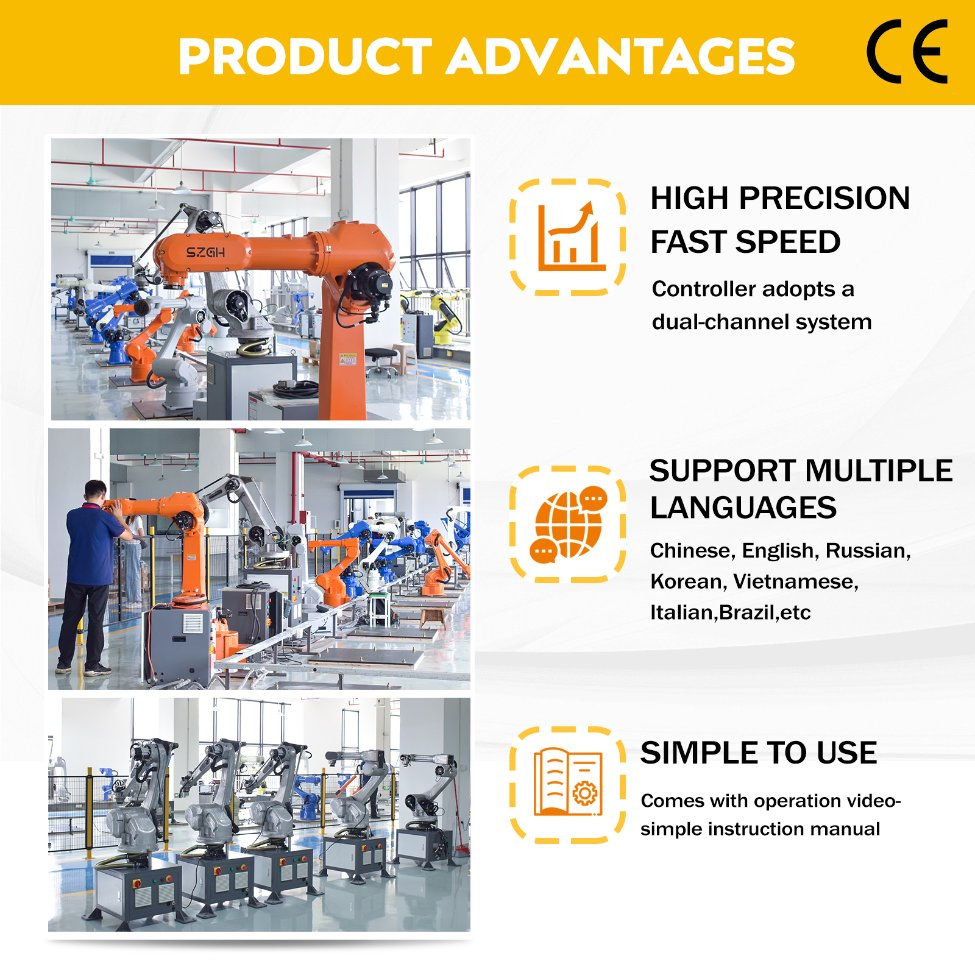 PRODUCT ADVANTAGES

CE

SZGH

HIGH PRECISION
FAST SPEED

Controller adopts a dual-channel system

SUPPORT MULTIPLE LANGUAGES

Chinese, English, Russian, Korean, Vietnamese, Italian,Brazil,etc

SIMPLE TO USE

Comes with operation video-simple instruction manual